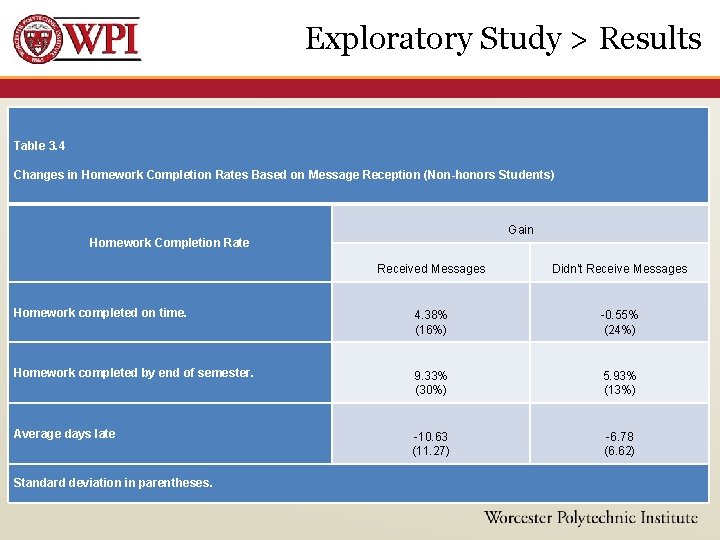 WPI

Exploratory Study > Results

Table 3.4

Changes in Homework Completion Rates Based on Message Reception (Non-honors Students)

| Homework Completion Rate | Gain | |
|---|---|---|
| | Received Messages | Didn't Receive Messages |
| Homework completed on time. | 4.38% (16%) | -0.55% (24%) |
| Homework completed by end of semester. | 9.33% (30%) | 5.93% (13%) |
| Average days late | -10.63 (11.27) | -6.78 (6.62) |

Standard deviation in parentheses.

Worcester Polytechnic Institute